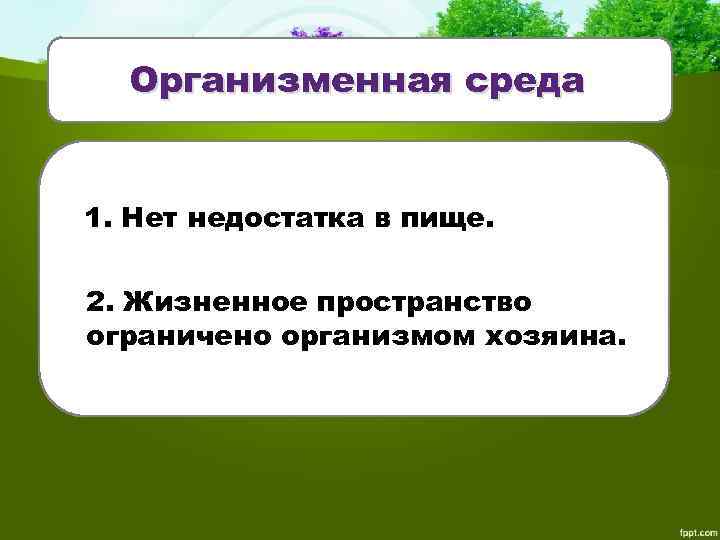 Организменная среда

1. Нет недостатка в пище.

2. Жизненное пространство ограничено организмом хозяина.

fppt.com